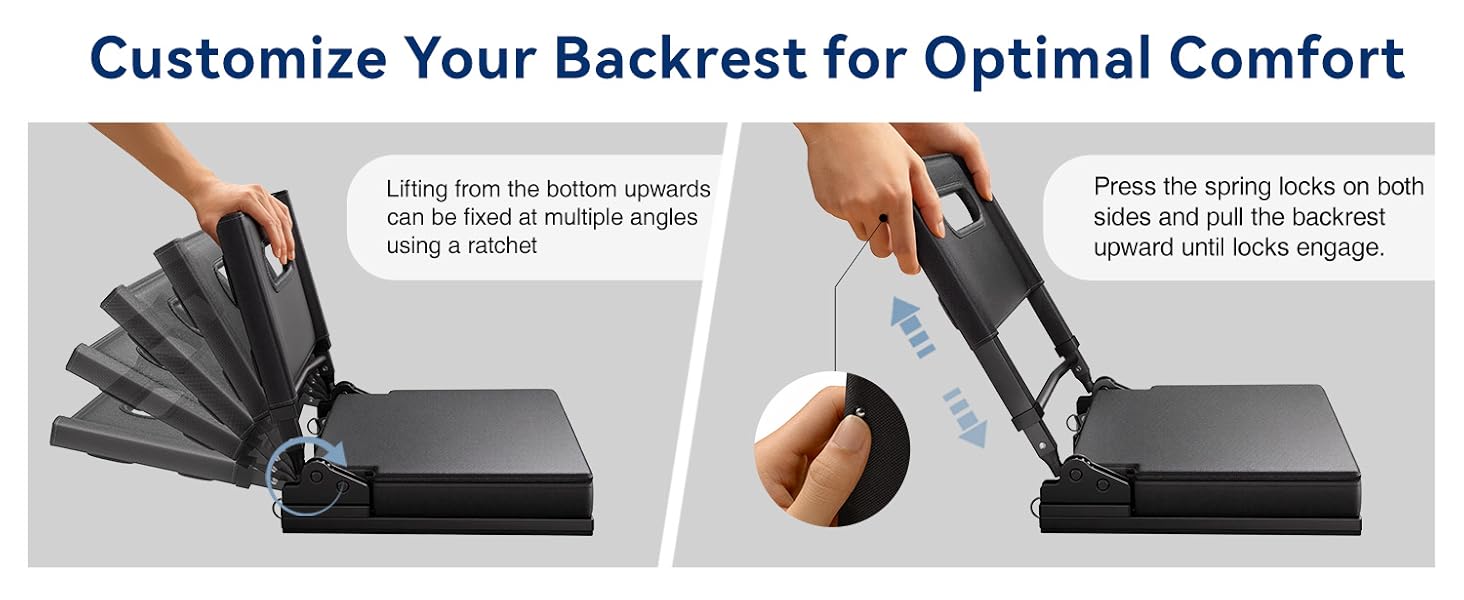 Customize Your Backrest for Optimal Comfort

Lifting from the bottom upwards can be fixed at multiple angles using a ratchet

Press the spring locks on both sides and pull the backrest upward until locks engage.